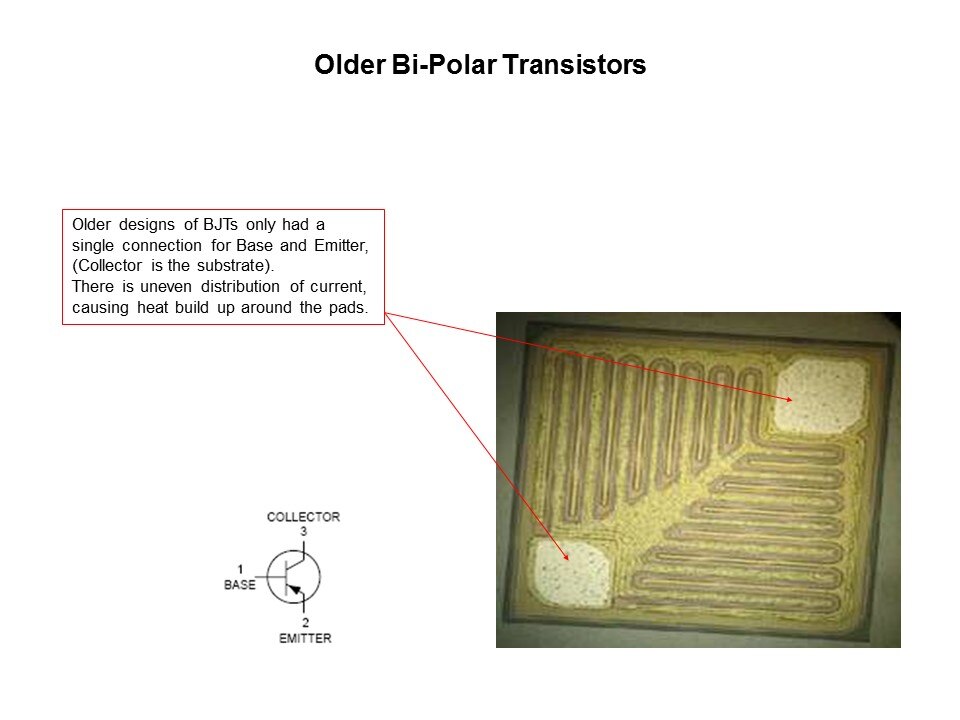 Older Bi-Polar Transistors

Older designs of BJTs only had a single connection for Base and Emitter, (Collector is the substrate).
There is uneven distribution of current, causing heat build up around the pads.

COLLECTOR
3
1
BASE
2
EMITTER